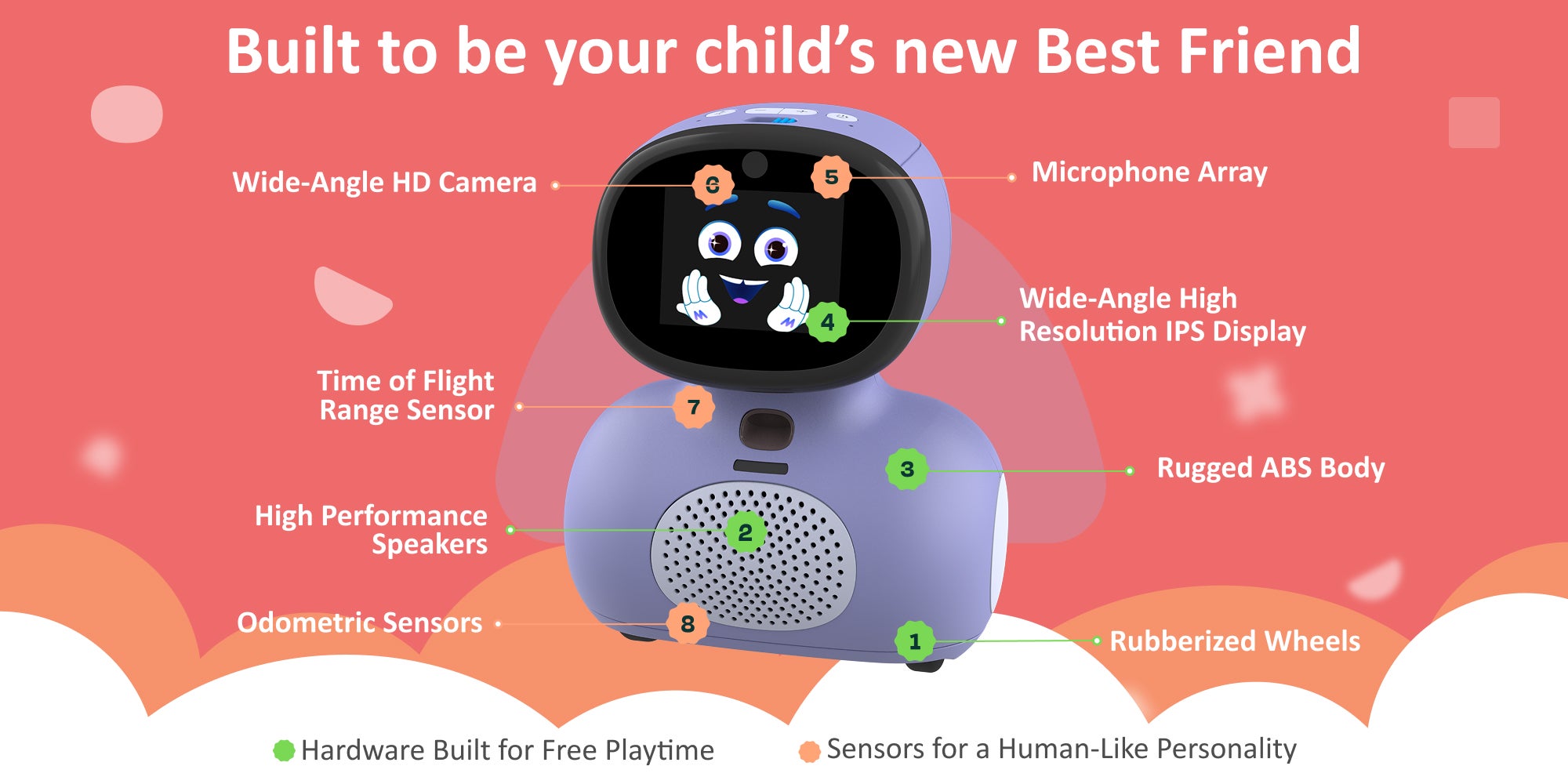 Built to be your child's new Best Friend

Wide-Angle HD Camera
6
5
Microphone Array

4
Wide-Angle High Resolution IPS Display

Time of Flight Range Sensor
7

3
Rugged ABS Body

High Performance Speakers
2

Odometric Sensors
8
1
Rubberized Wheels

Hardware Built for Free Playtime
Sensors for a Human-Like Personality